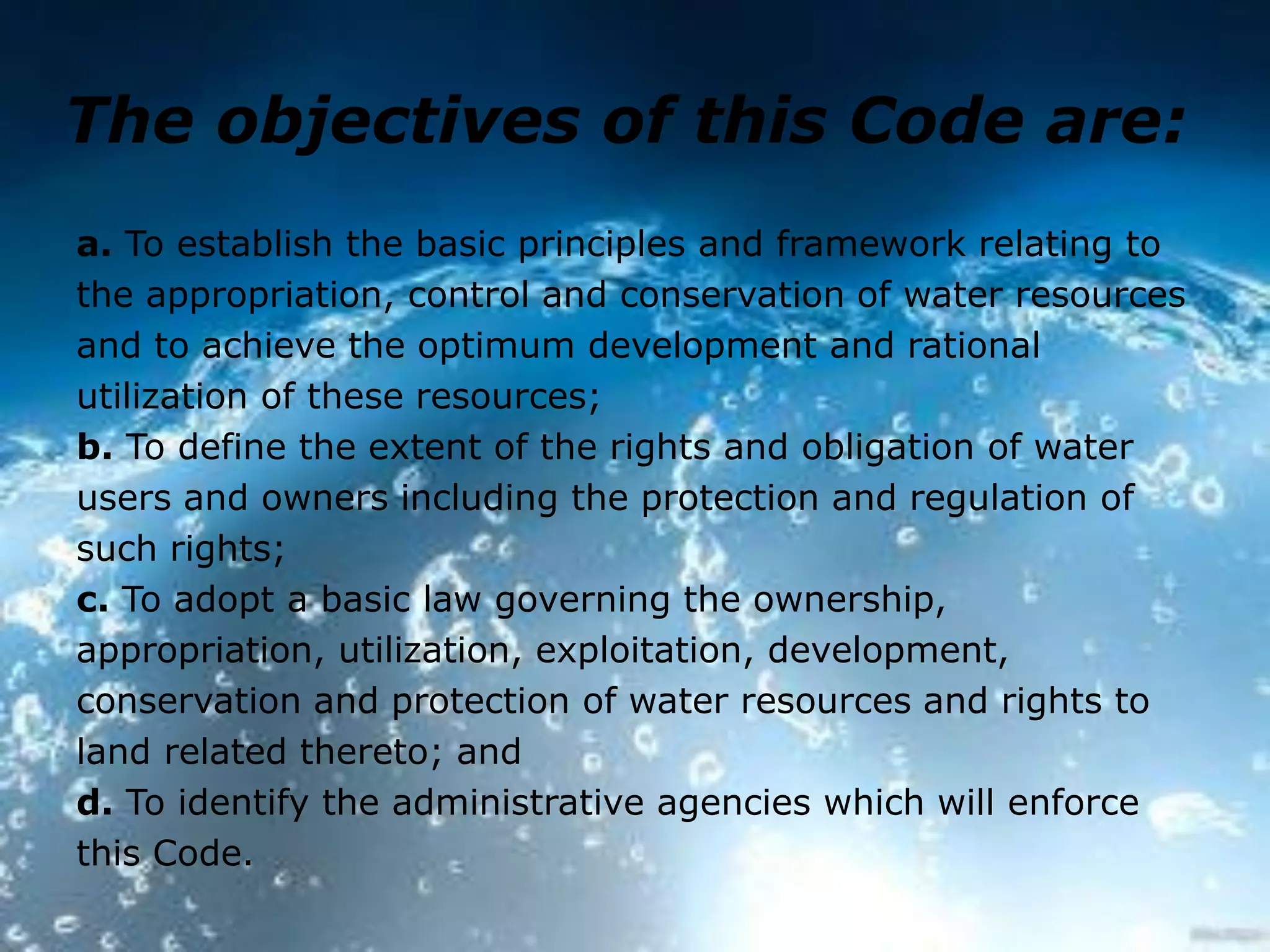 The objectives of this Code are:

a. To establish the basic principles and framework relating to the appropriation, control and conservation of water resources and to achieve the optimum development and rational utilization of these resources;
b. To define the extent of the rights and obligation of water users and owners including the protection and regulation of such rights;
c. To adopt a basic law governing the ownership, appropriation, utilization, exploitation, development, conservation and protection of water resources and rights to land related thereto; and
d. To identify the administrative agencies which will enforce this Code.